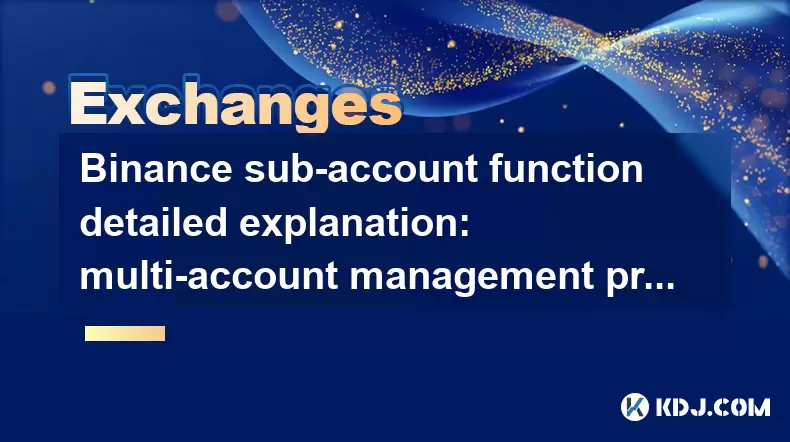 Exchanges

Binance sub-account function detailed explanation: multi-account management pr...

KDJ.COM